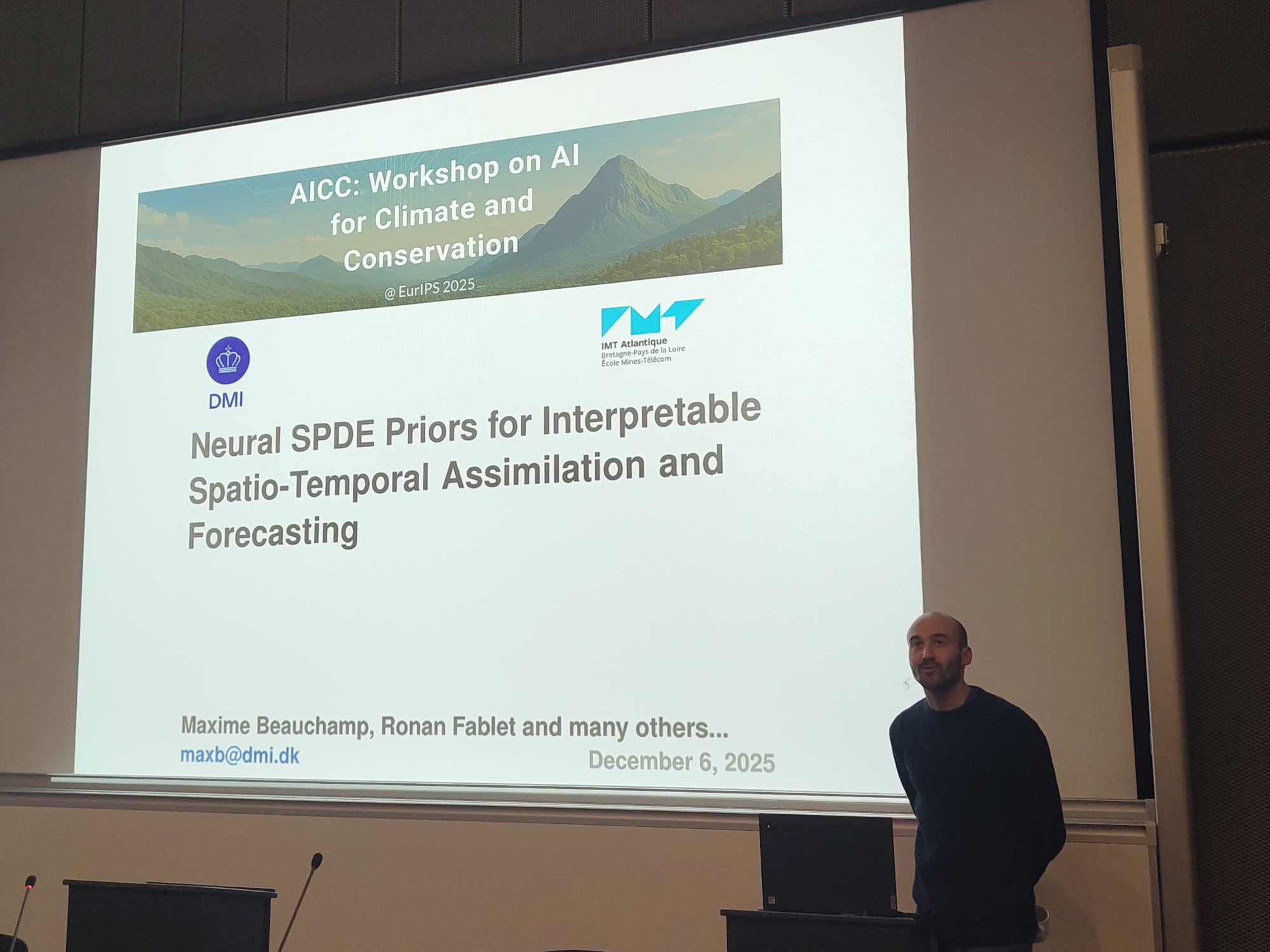 AICC: Workshop on AI for Climate and Conservation

@ EurIPS 2025

DMI

IMT Atlantique
Bretagne-Pays de la Loire
École Mines-Télécom

Neural SPDE Priors for Interpretable Spatio-Temporal Assimilation and Forecasting

Maxime Beauchamp, Ronan Fablet and many others...
maxb@dmi.dk
December 6, 2025